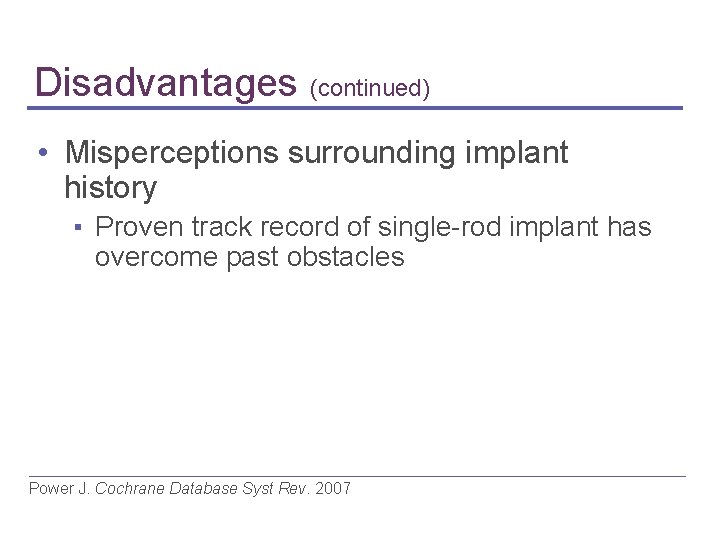 Disadvantages (continued)

• Misperceptions surrounding implant history

▪ Proven track record of single-rod implant has overcome past obstacles

Power J. Cochrane Database Syst Rev. 2007